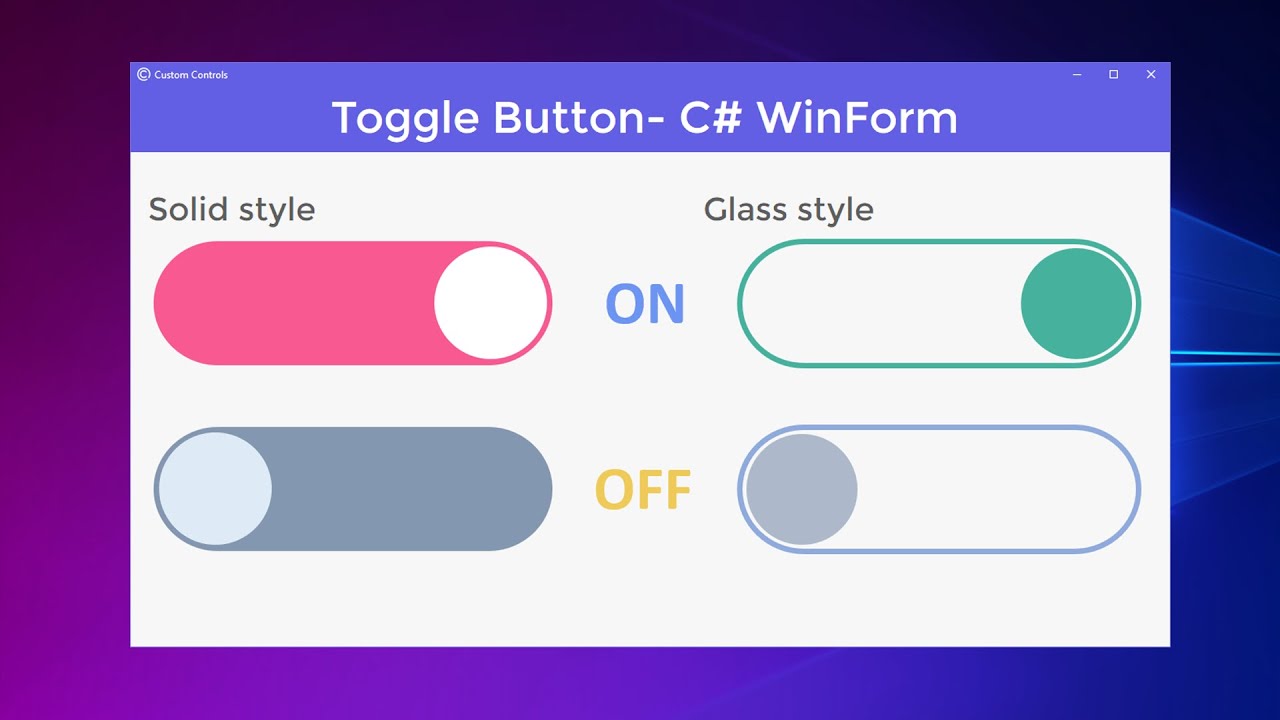 Custom Controls

Toggle Button- C# WinForm

Solid style

Glass style

ON

OFF